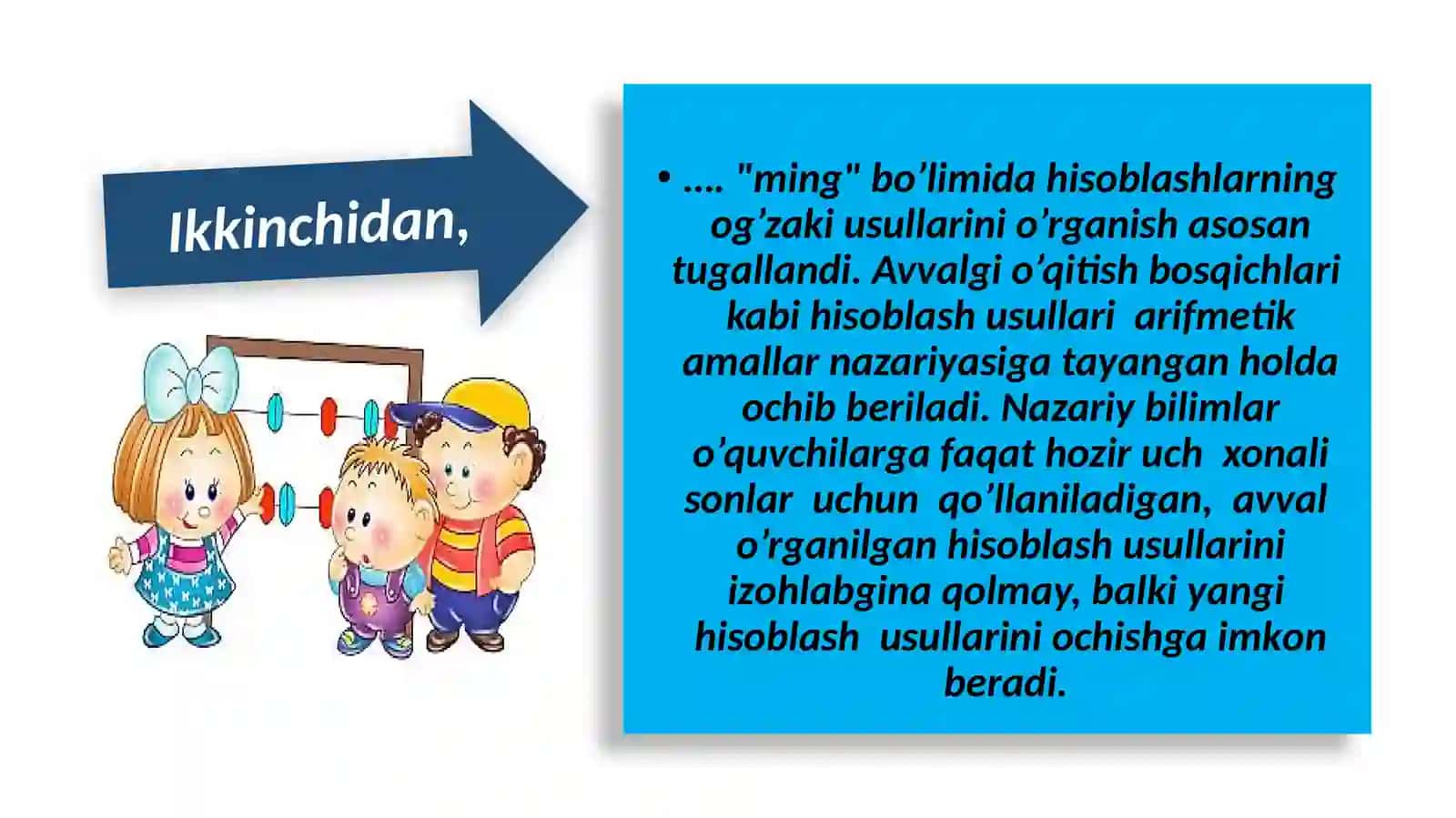 Ikkinchidan,

• .... "ming" bo’limida hisoblashlarning og’zaki usullarini o’rganish asosan tugallandi. Avvalgi o’qitish bosqichlari kabi hisoblash usullari arifmetik amallar nazariyasiga tayangan holda ochib beriladi. Nazariy bilimlar o’quvchilarga faqat hozir uch xonali sonlar uchun qo’llaniladigan, avval o’rganilgan hisoblash usullarini izohlabgina qolmay, balki yangi hisoblash usullarini ochishga imkon beradi.